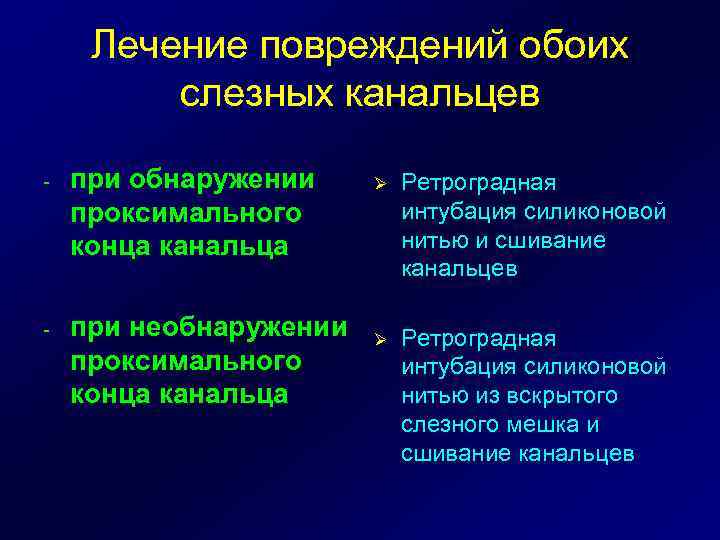 Лечение повреждений обоих слезных канальцев

- при обнаружении проксимального конца канальца

- при необнаружении проксимального конца канальца

➢ Ретроградная интубация силиконовой нитью и сшивание канальцев

➢ Ретроградная интубация силиконовой нитью из вскрытого слезного мешка и сшивание канальцев